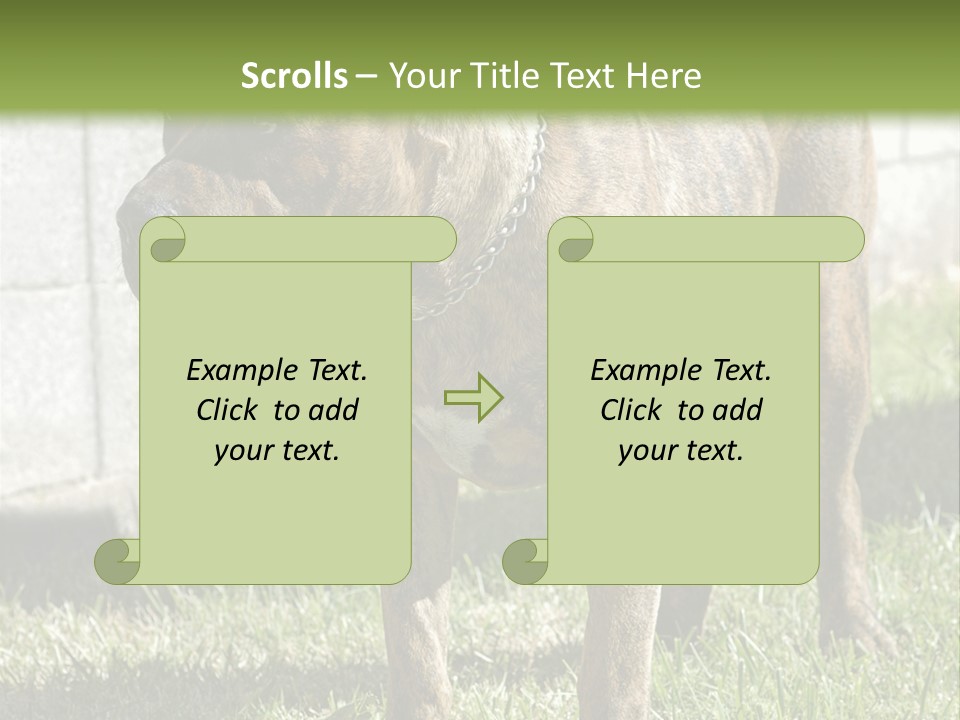 Scrolls – Your Title Text Here

Example Text. Click to add your text.

Example Text. Click to add your text.